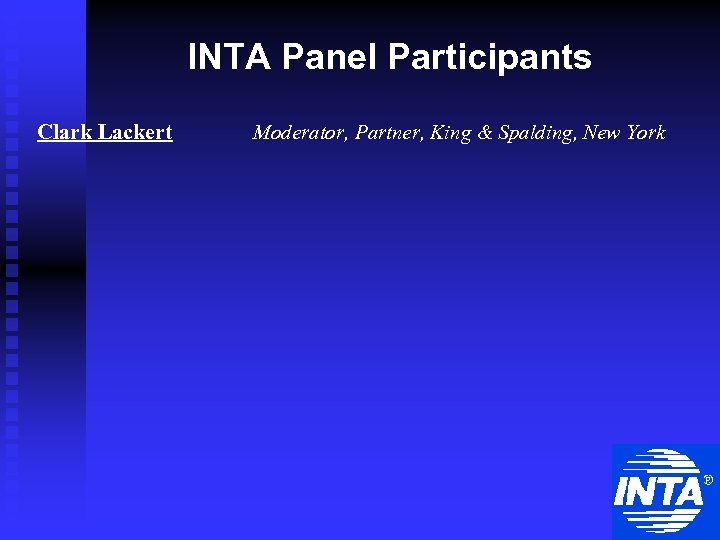 INTA Panel Participants

Clark Lackert    Moderator, Partner, King & Spalding, New York

INTA®